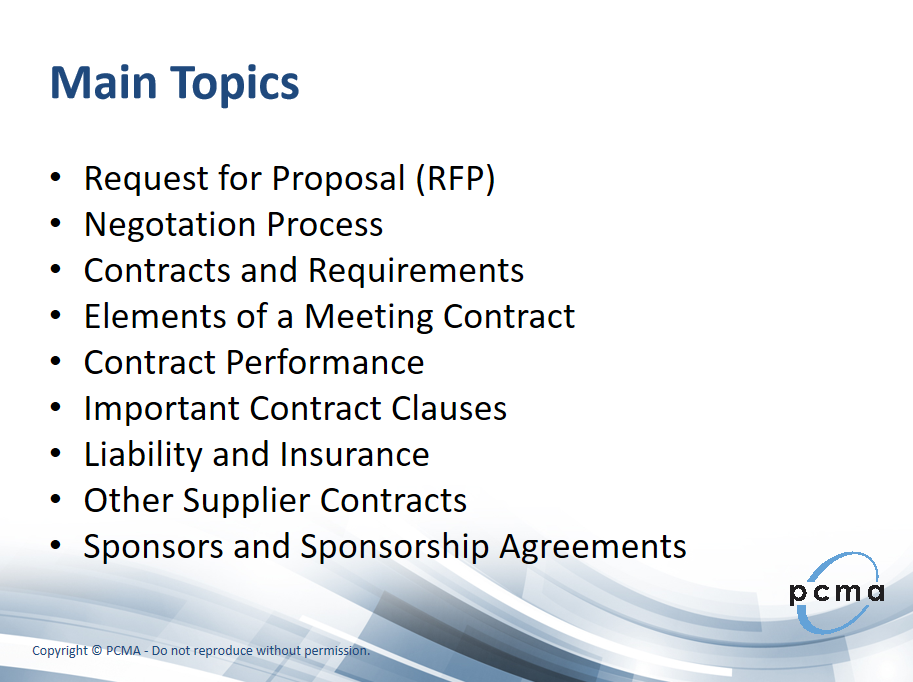 Main Topics

• Request for Proposal (RFP)
• Negotation Process
• Contracts and Requirements
• Elements of a Meeting Contract
• Contract Performance
• Important Contract Clauses
• Liability and Insurance
• Other Supplier Contracts
• Sponsors and Sponsorship Agreements

pcma

Copyright © PCMA - Do not reproduce without permission.